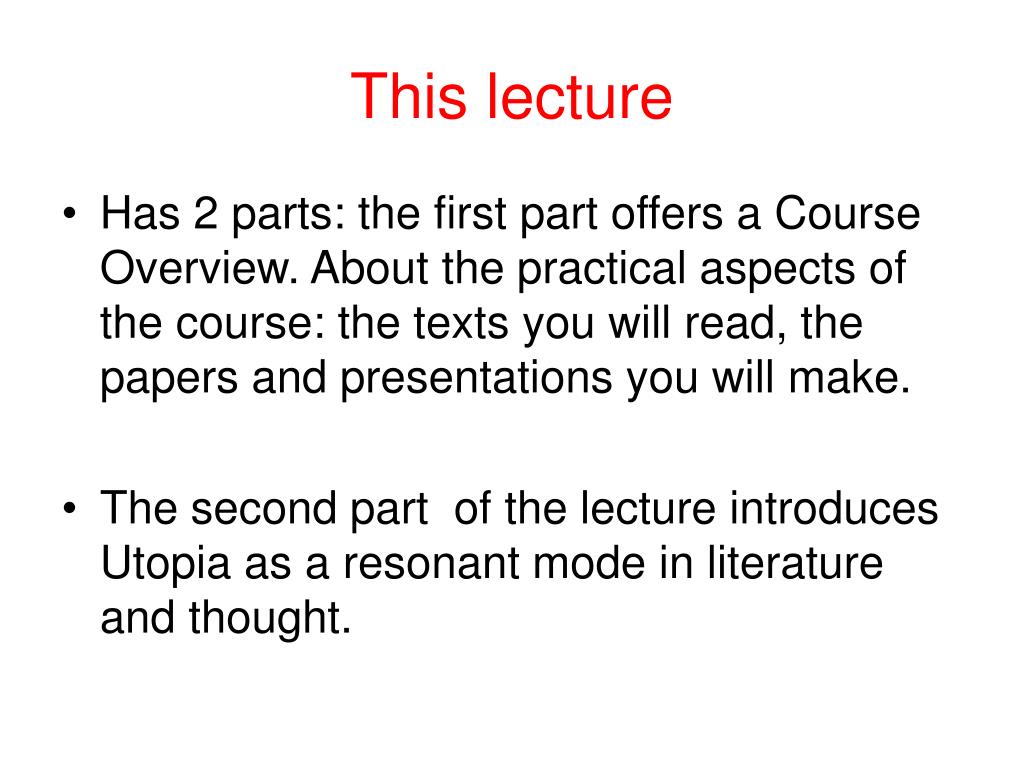 This lecture

• Has 2 parts: the first part offers a Course Overview. About the practical aspects of the course: the texts you will read, the papers and presentations you will make.

• The second part of the lecture introduces Utopia as a resonant mode in literature and thought.